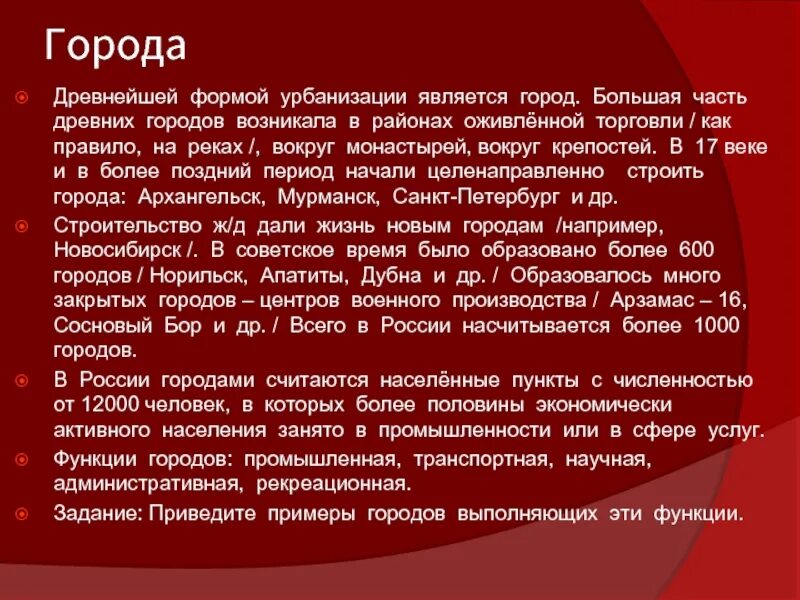 Города

Древнейшей формой урбанизации является город. Большая часть древних городов возникала в районах оживлённой торговли / как правило, на реках /, вокруг монастырей, вокруг крепостей. В 17 веке и в более поздний период начали целенаправленно строить города: Архангельск, Мурманск, Санкт-Петербург и др.

Строительство ж/д дали жизнь новым городам /например, Новосибирск /. В советское время было образовано более 600 городов / Норильск, Апатиты, Дубна и др. / Образовалось много закрытых городов – центров военного производства / Арзамас – 16, Сосновый Бор и др. / Всего в России насчитывается более 1000 городов.

В России городами считаются населённые пункты с численностью от 12000 человек, в которых более половины экономически активного населения занято в промышленности или в сфере услуг.

Функции городов: промышленная, транспортная, научная, административная, рекреационная.

Задание: Приведите примеры городов выполняющих эти функции.